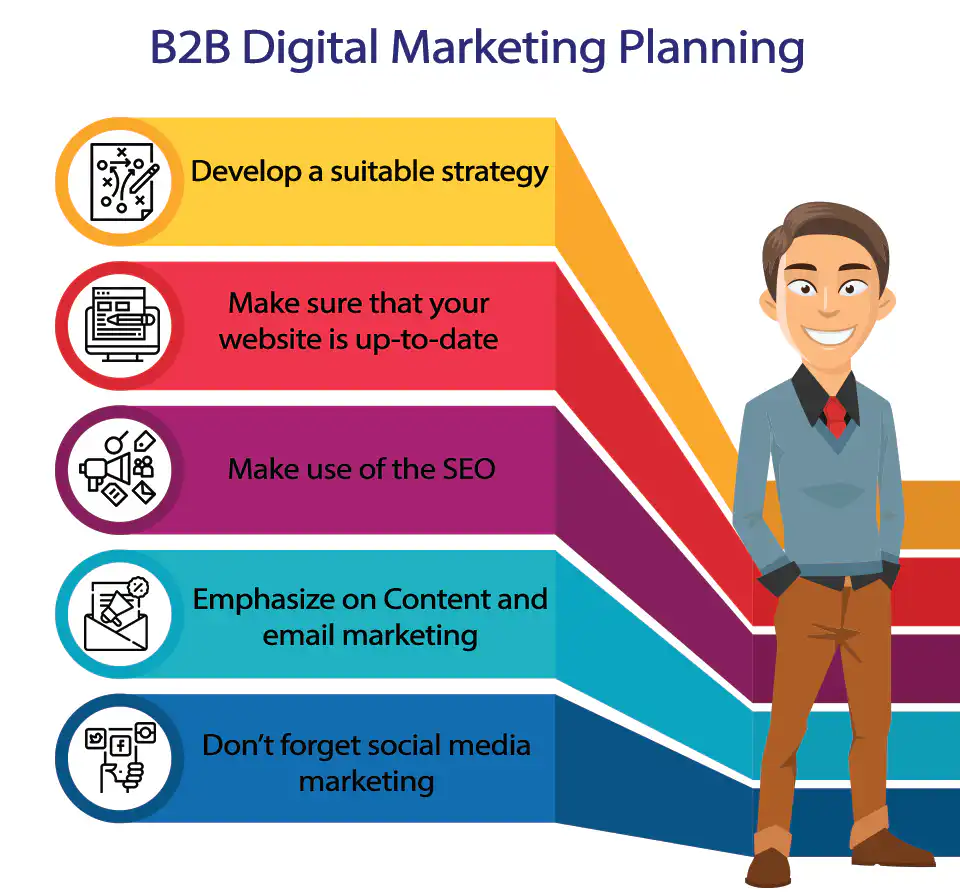 B2B Digital Marketing Planning

Develop a suitable strategy

Make sure that your website is up-to-date

Make use of the SEO

Emphasize on Content and email marketing

Don't forget social media marketing